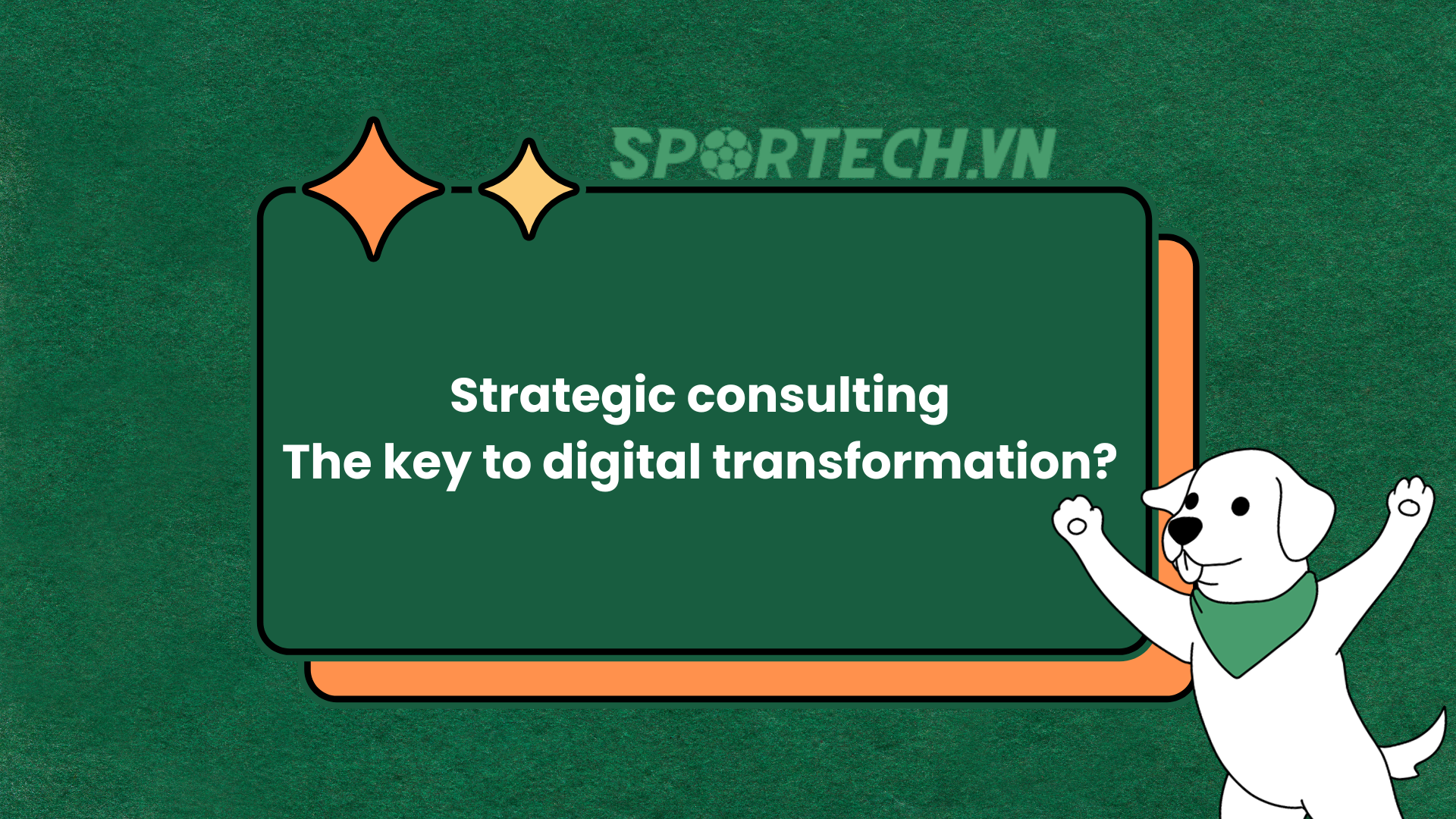 SPORTECH.VN

Strategic consulting
The key to digital transformation?